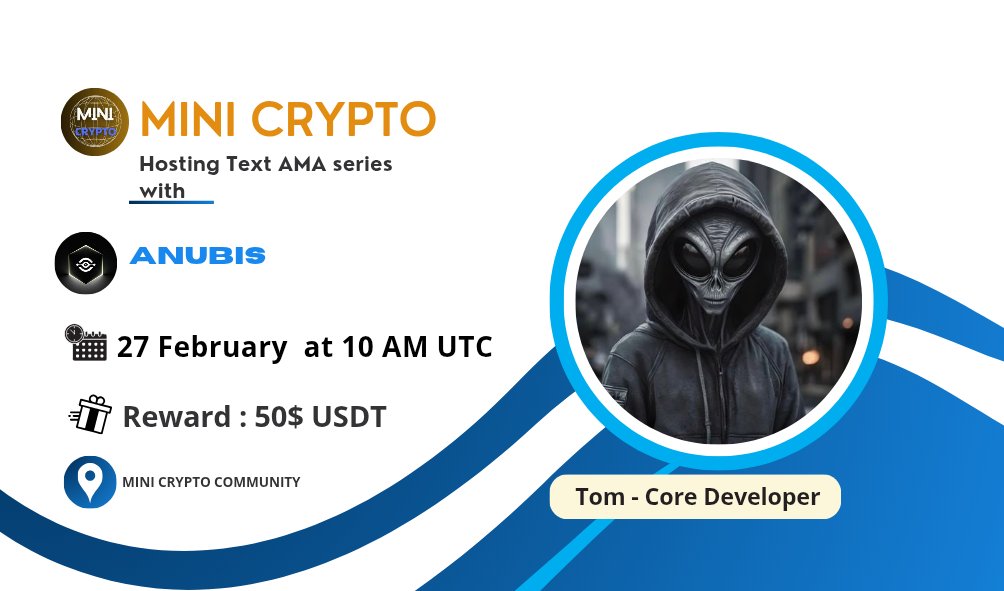 MINI CRYPTO

MINI CRYPTO

Hosting Text AMA series with

ANUBIS

27 February at 10 AM UTC

Reward : 50$ USDT

MINI CRYPTO COMMUNITY

Tom - Core Developer